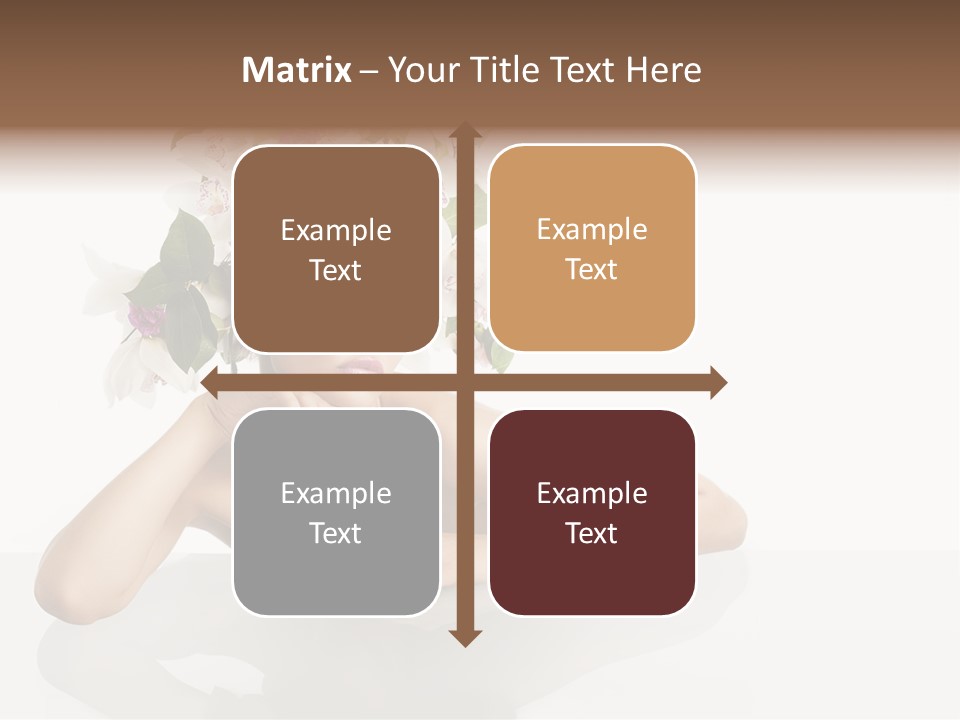 Matrix – Your Title Text Here

Example Text

Example Text

Example Text

Example Text